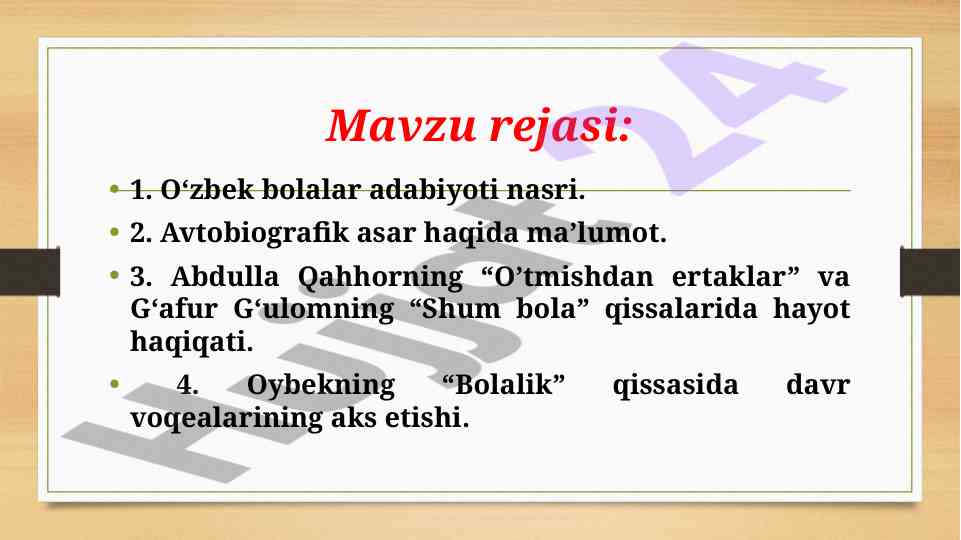 Mavzu rejasi:

• 1. O‘zbek bolalar adabiyoti nasri.

• 2. Avtobiografik asar haqida ma’lumot.

• 3. Abdulla Qahhorning “O’tmishdan ertaklar” va G‘afur G‘ulomning “Shum bola” qissalarida hayot haqiqati.

• 4. Oybekning “Bolalik” qissasida davr voqealarining aks etishi.

Hujjat 24